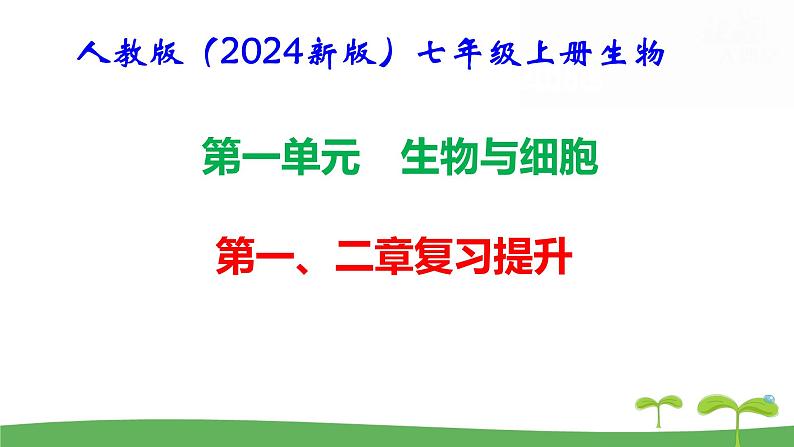 人教版（2024新版）七年级上册生物

第一单元　生物与细胞

第一、二章复习提升